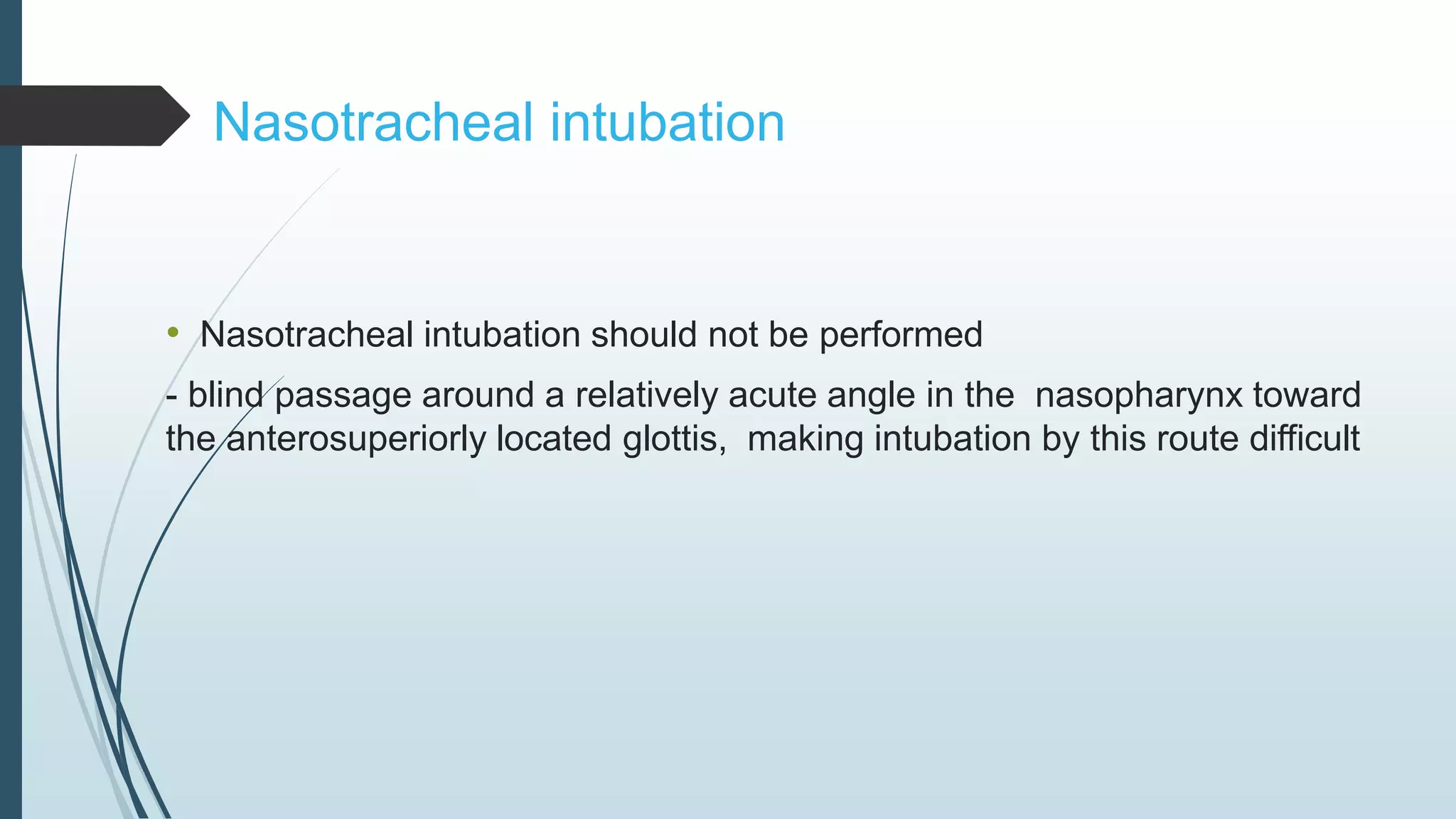 Nasotracheal intubation

• Nasotracheal intubation should not be performed

- blind passage around a relatively acute angle in the nasopharynx toward the anterosuperiorly located glottis, making intubation by this route difficult